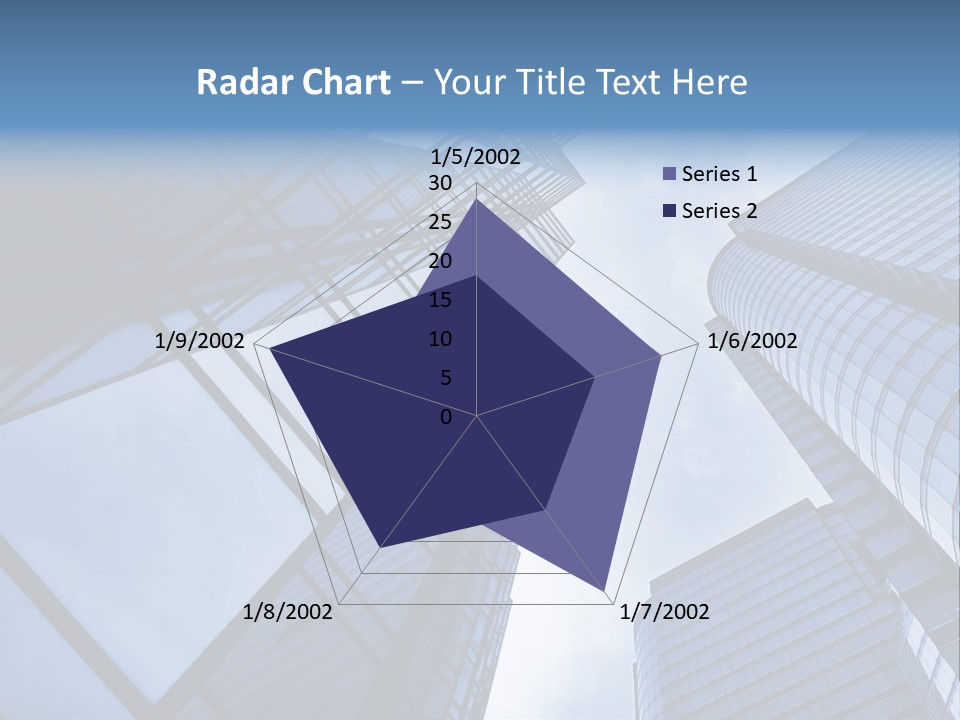 Radar Chart – Your Title Text Here

1/5/2002
30
25
20
15
10
5
0
1/6/2002
1/7/2002
1/8/2002
1/9/2002

Series 1
Series 2